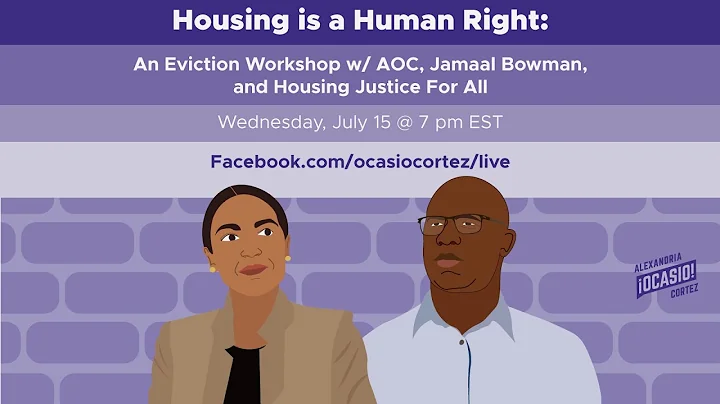 Housing is a Human Right:

An Eviction Workshop w/ AOC, Jamaal Bowman, and Housing Justice For All

Wednesday, July 15 @ 7 pm EST

Facebook.com/ocasiocortez/live

ALEXANDRIA ¡OCASIO! CORTEZ